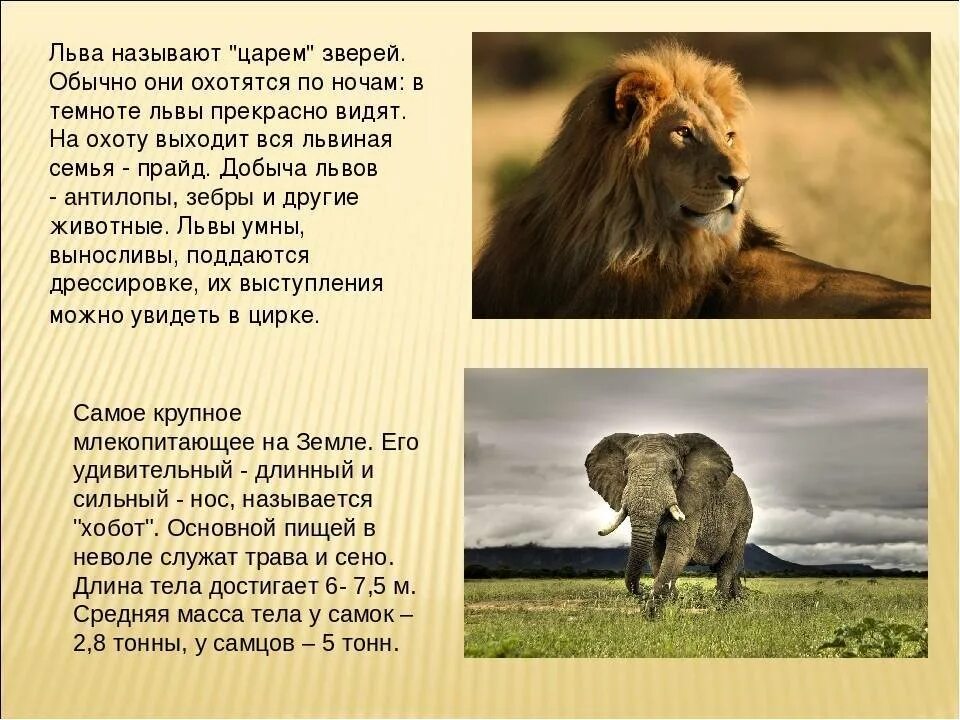 Льва называют "царем" зверей. Обычно они охотятся по ночам: в темноте львы прекрасно видят. На охоту выходит вся львиная семья - прайд. Добыча львов - антилопы, зебры и другие животные. Львы умны, выносливы, поддаются дрессировке, их выступления можно увидеть в цирке.

Самое крупное млекопитающее на Земле. Его удивительный - длинный и сильный - нос, называется "хобот". Основной пищей в неволе служат трава и сено. Длина тела достигает 6- 7,5 м. Средняя масса тела у самок – 2,8 тонны, у самцов – 5 тонн.